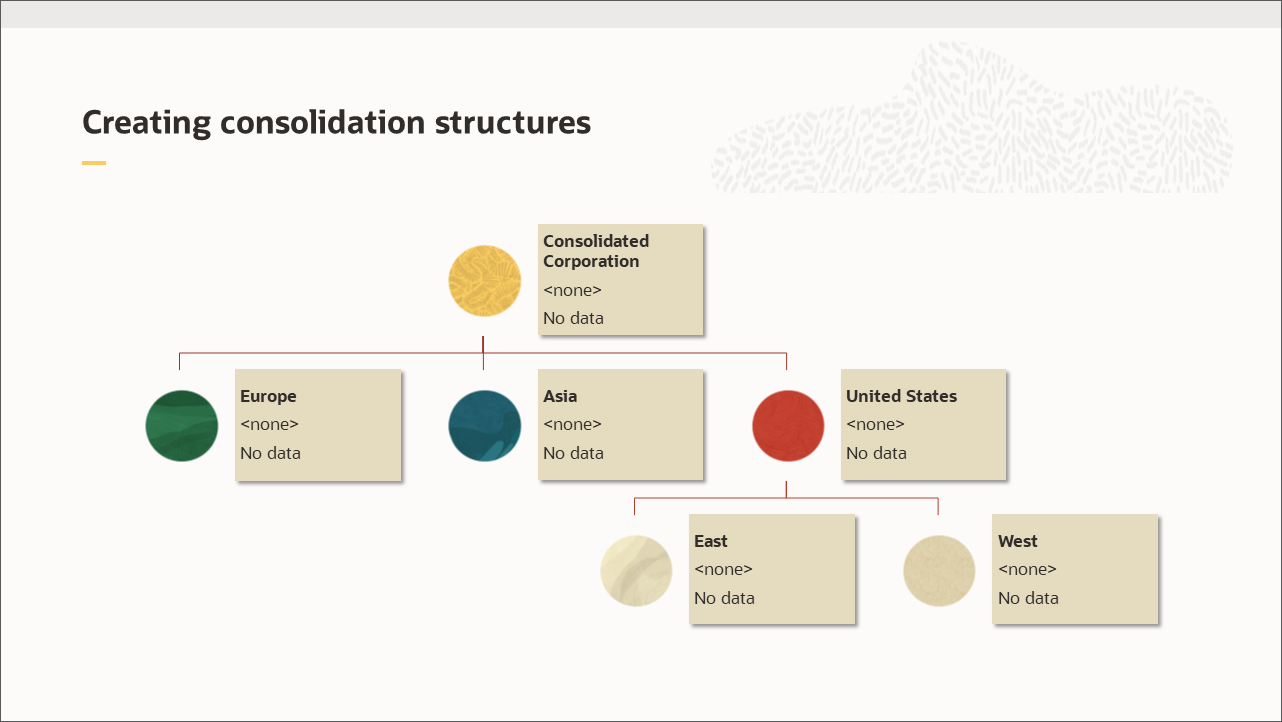 Creating consolidation structures

Consolidated Corporation
<none>
No data

Europe
<none>
No data

Asia
<none>
No data

United States
<none>
No data

East
<none>
No data

West
<none>
No data